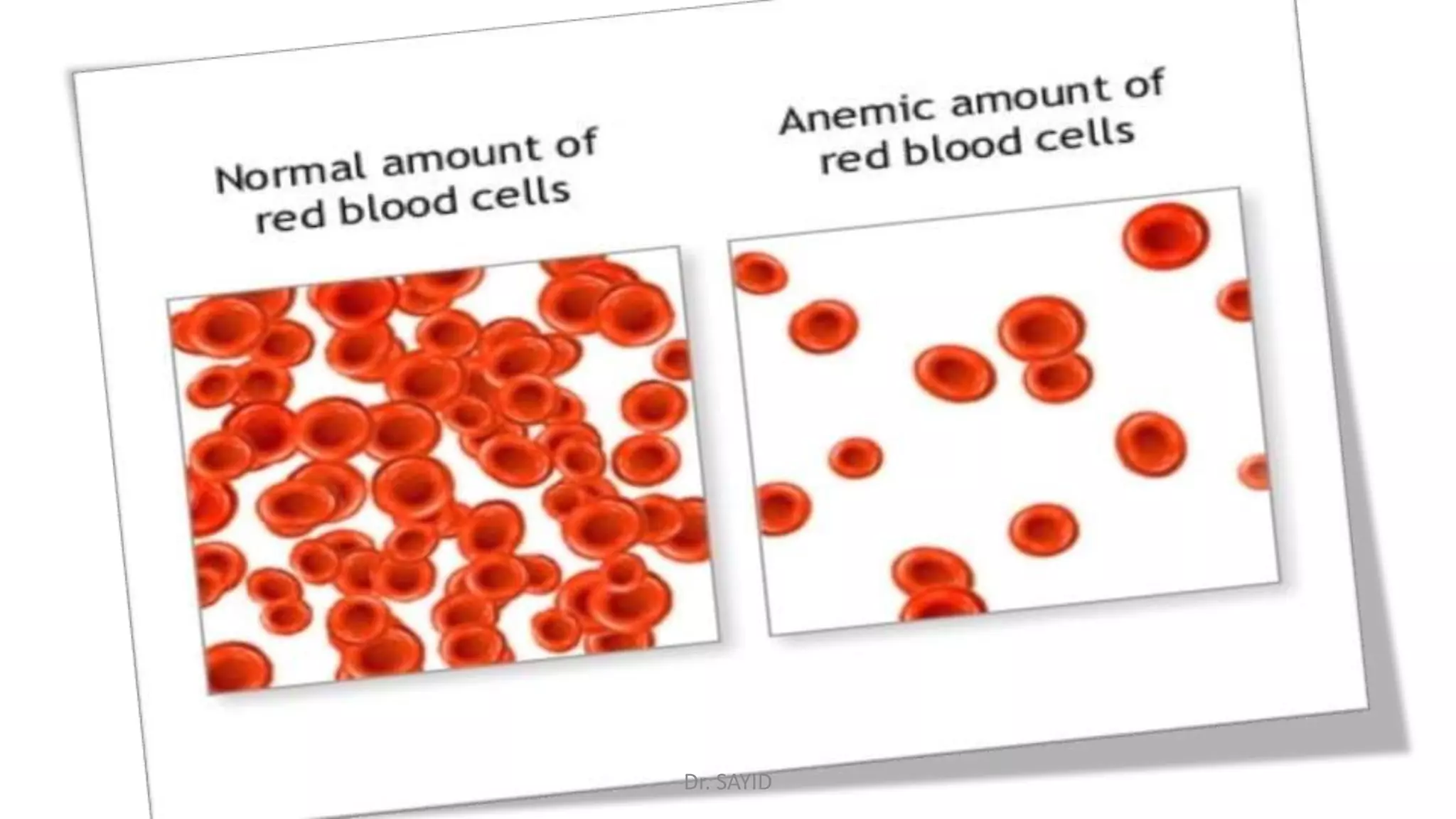 Normal amount of red blood cells

Anemic amount of red blood cells

Dr. SAYID